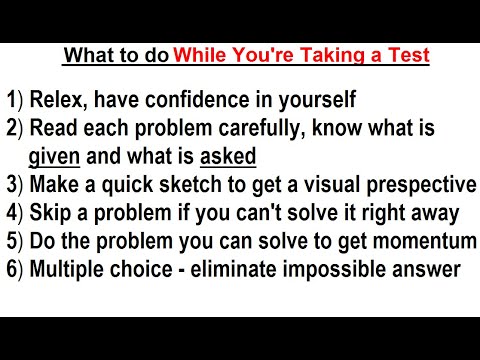 What to do While You're Taking a Test

1) Relex, have confidence in yourself
2) Read each problem carefully, know what is given and what is asked
3) Make a quick sketch to get a visual prespective
4) Skip a problem if you can't solve it right away
5) Do the problem you can solve to get momentum
6) Multiple choice - eliminate impossible answer